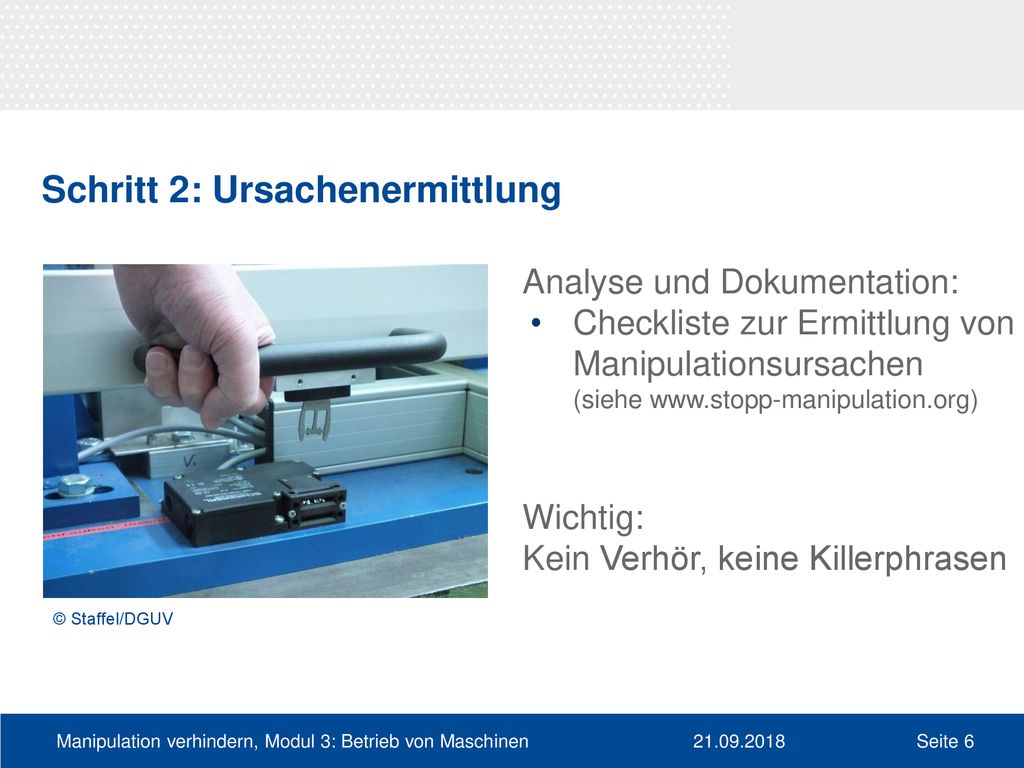 Schritt 2: Ursachenermittlung

Analyse und Dokumentation:
• Checkliste zur Ermittlung von Manipulationsursachen (siehe www.stopp-manipulation.org)

Wichtig:
Kein Verhör, keine Killerphrasen

© Staffel/DGUV

Manipulation verhindern, Modul 3: Betrieb von Maschinen 21.09.2018 Seite 6